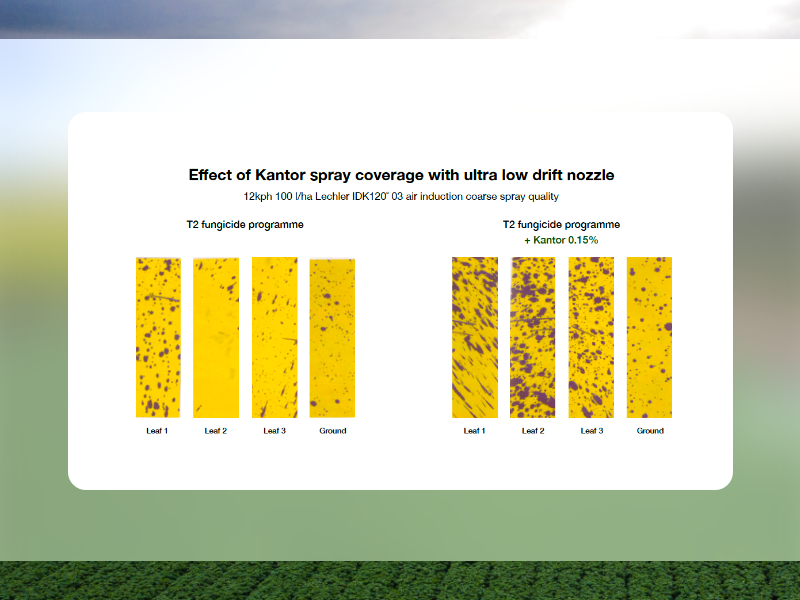 Effect of Kantor spray coverage with ultra low drift nozzle

12kph 100 l/ha Lechler IDK120° 03 air induction coarse spray quality

T2 fungicide programme

Leaf 1 Leaf 2 Leaf 3 Ground

T2 fungicide programme
+ Kantor 0.15%

Leaf 1 Leaf 2 Leaf 3 Ground